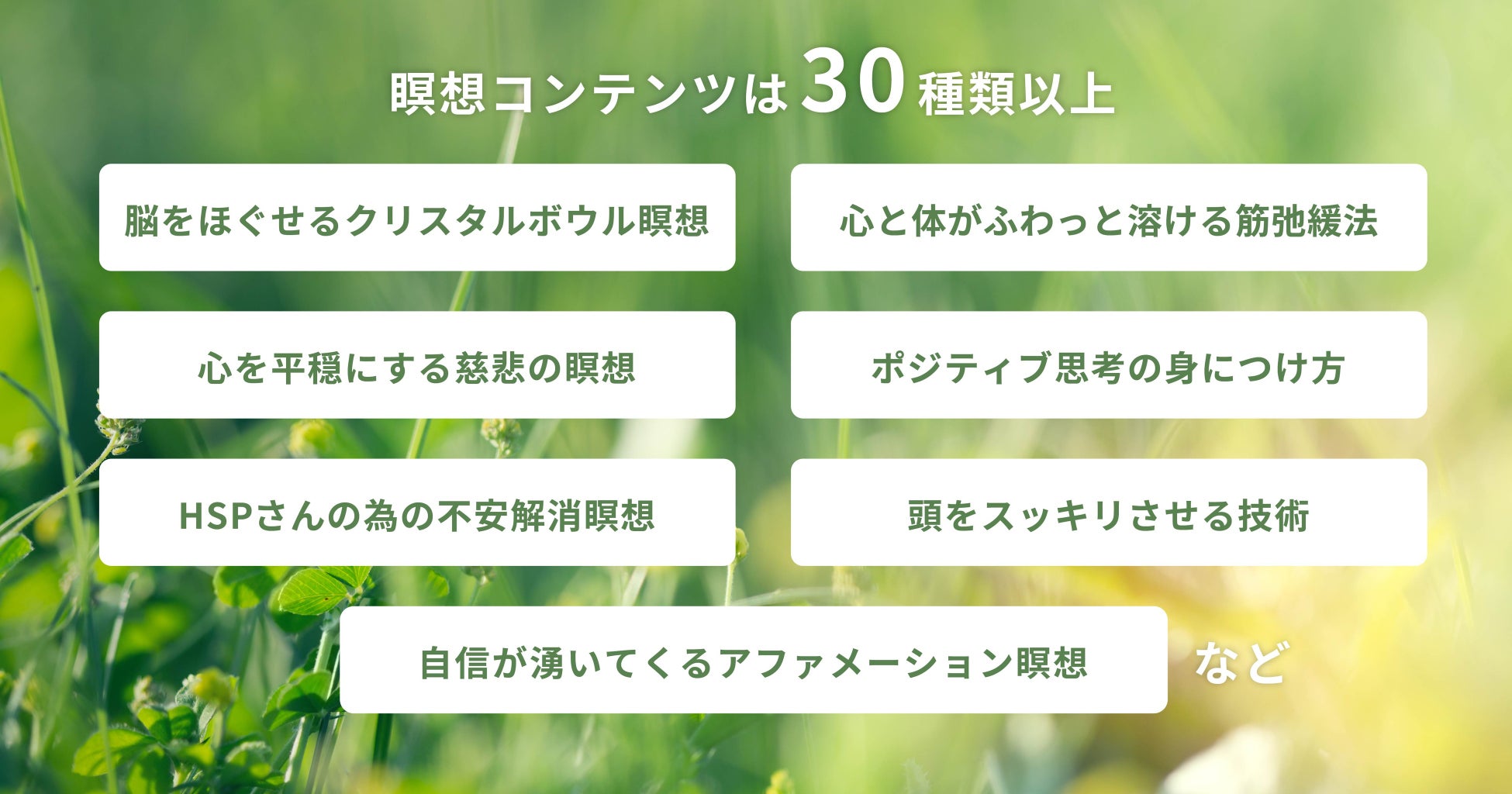 瞑想コンテンツは30種類以上

脳をほぐせるクリスタルボウル瞑想

心と体がふわっと溶ける筋弛緩法

心を平穏にする慈悲の瞑想

ポジティブ思考の身につけ方

HSPさんの為の不安解消瞑想

頭をスッキリさせる技術

自信が湧いてくるアファメーション瞑想

など